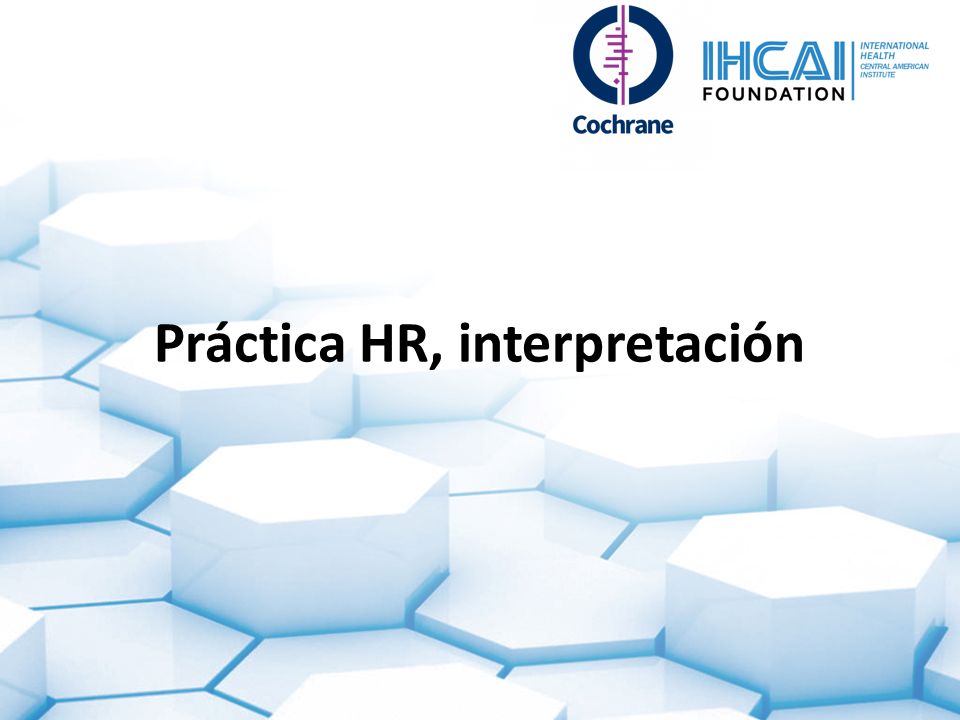 Cochrane

IHCAI FOUNDATION INTERNATIONAL HEALTH CENTRAL AMERICAN INSTITUTE

Práctica HR, interpretación